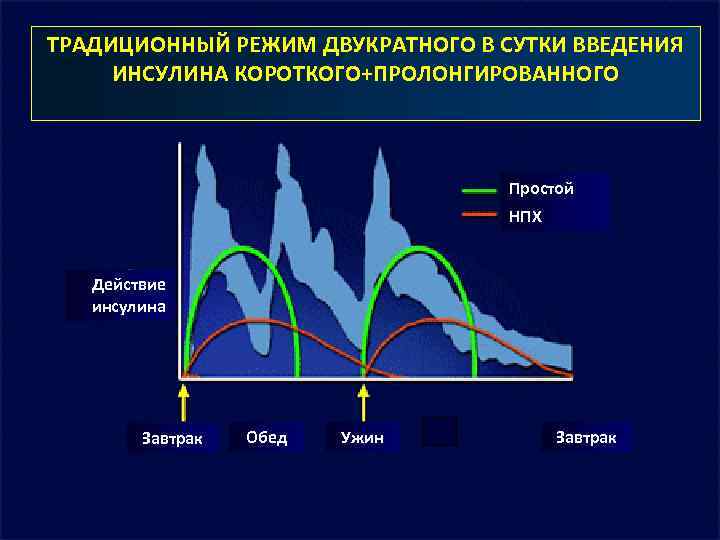 ТРАДИЦИОННЫЙ РЕЖИМ ДВУКРАТНОГО В СУТКИ ВВЕДЕНИЯ ИНСУЛИНА КОРОТКОГО+ПРОЛОНГИРОВАННОГО

Простой
НПХ

Действие инсулина

Завтрак
Обед
Ужин
Завтрак